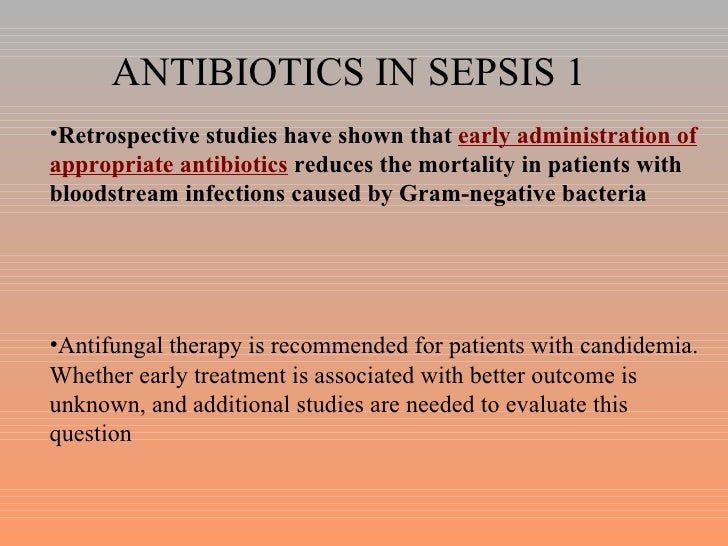 ANTIBIOTICS IN SEPSIS 1

•Retrospective studies have shown that early administration of appropriate antibiotics reduces the mortality in patients with bloodstream infections caused by Gram-negative bacteria

•Antifungal therapy is recommended for patients with candidemia. Whether early treatment is associated with better outcome is unknown, and additional studies are needed to evaluate this question